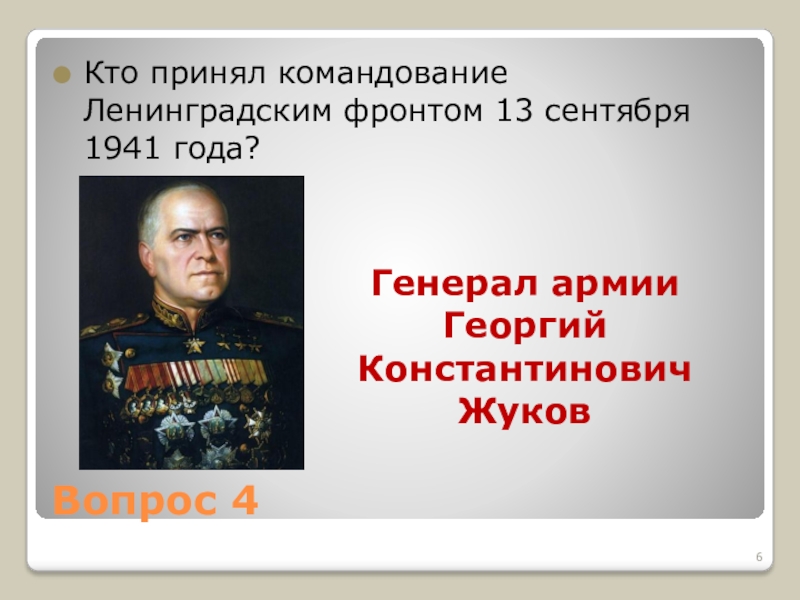 Кто принял командование Ленинградским фронтом 13 сентября 1941 года?

Генерал армии Георгий Константинович Жуков

Вопрос 4

6